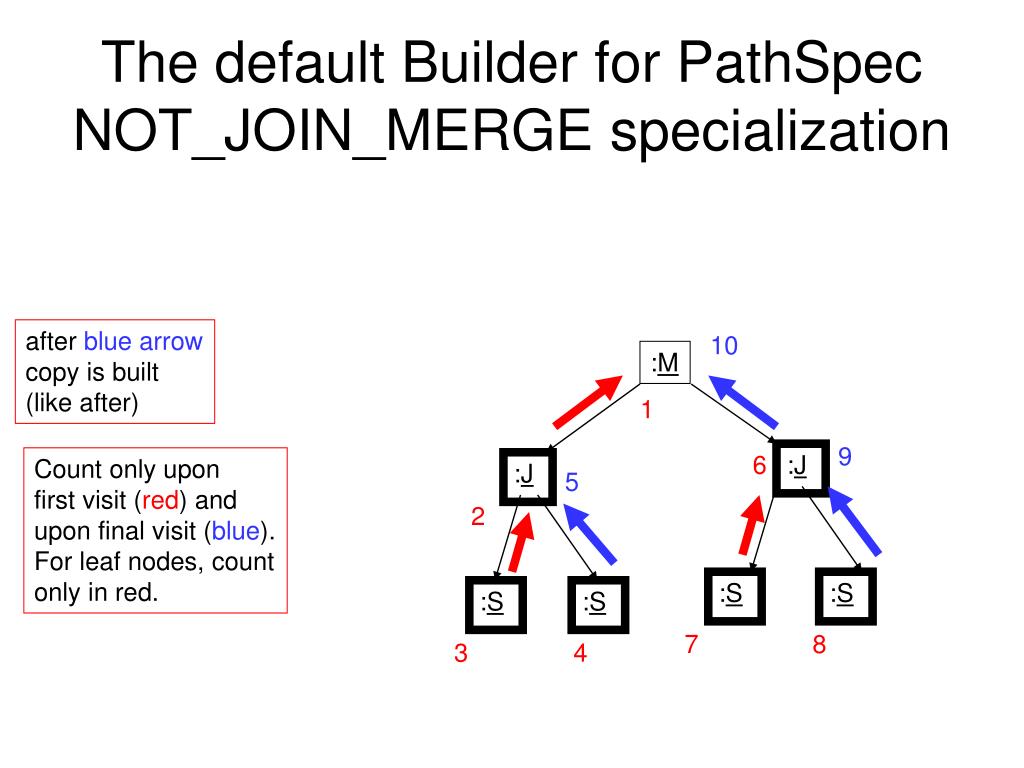 The default Builder for PathSpec NOT_JOIN_MERGE specialization

after blue arrow copy is built (like after)

Count only upon first visit (red) and upon final visit (blue). For leaf nodes, count only in red.

:M

10

1

:J

5

2

6

:J

9

:S

:S

:S

:S

3

4

7

8